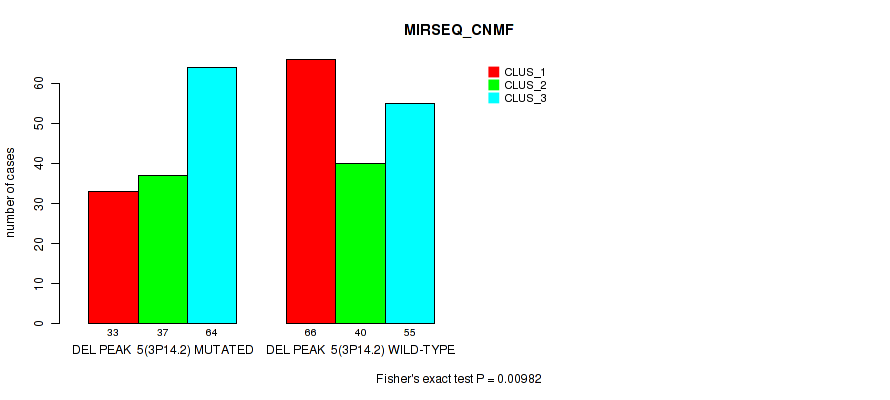 MIRSEQ_CNMF

CLUS_1
CLUS_2
CLUS_3

number of cases

0
10
20
30
40
50
60

33 37 64
DEL PEAK 5(3P14.2) MUTATED

66 40 55
DEL PEAK 5(3P14.2) WILD-TYPE

Fisher's exact test P = 0.00982